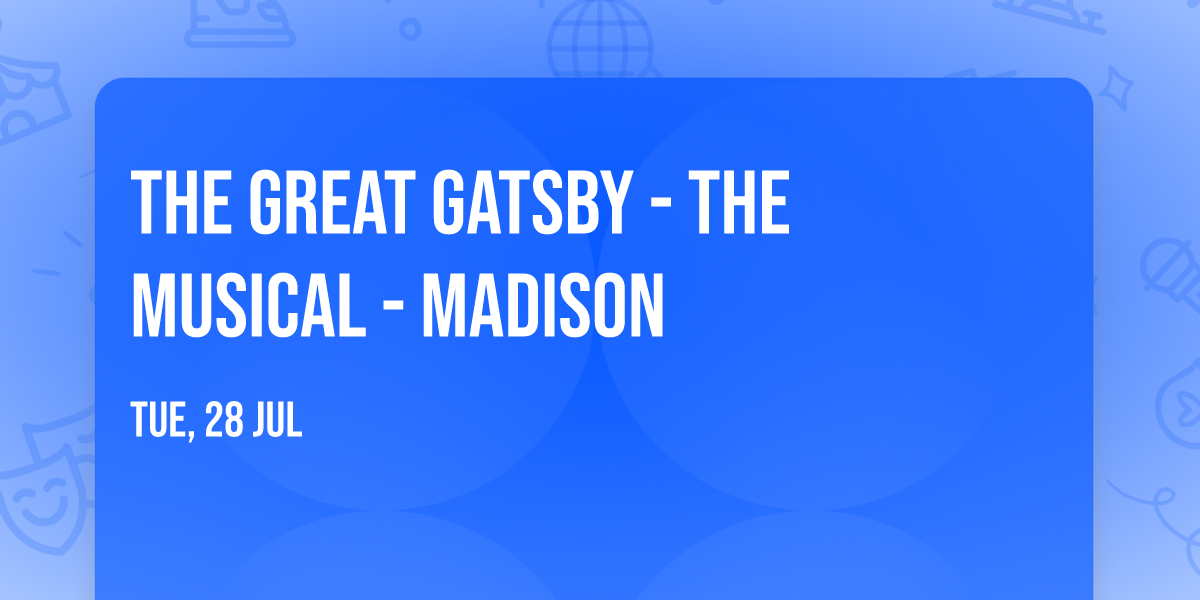 THE GREAT GATSBY - THE MUSICAL - MADISON

TUE, 28 JUL